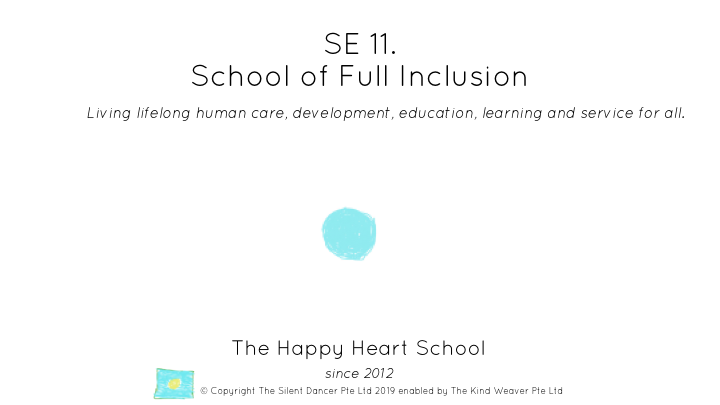 SE 11.
School of Full Inclusion

Living lifelong human care, development, education, learning and service for all.

The Happy Heart School

since 2012

© Copyright The Silent Dancer Pte Ltd 2019 enabled by The Kind Weaver Pte Ltd